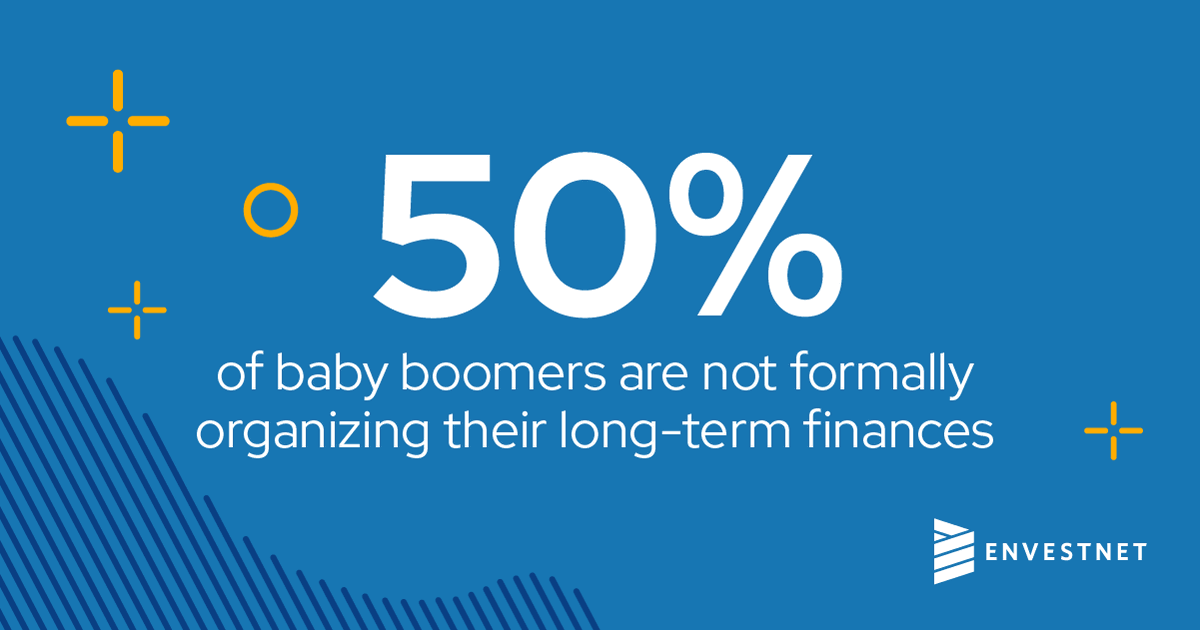 50%

of baby boomers are not formally organizing their long-term finances

ENVESTNET